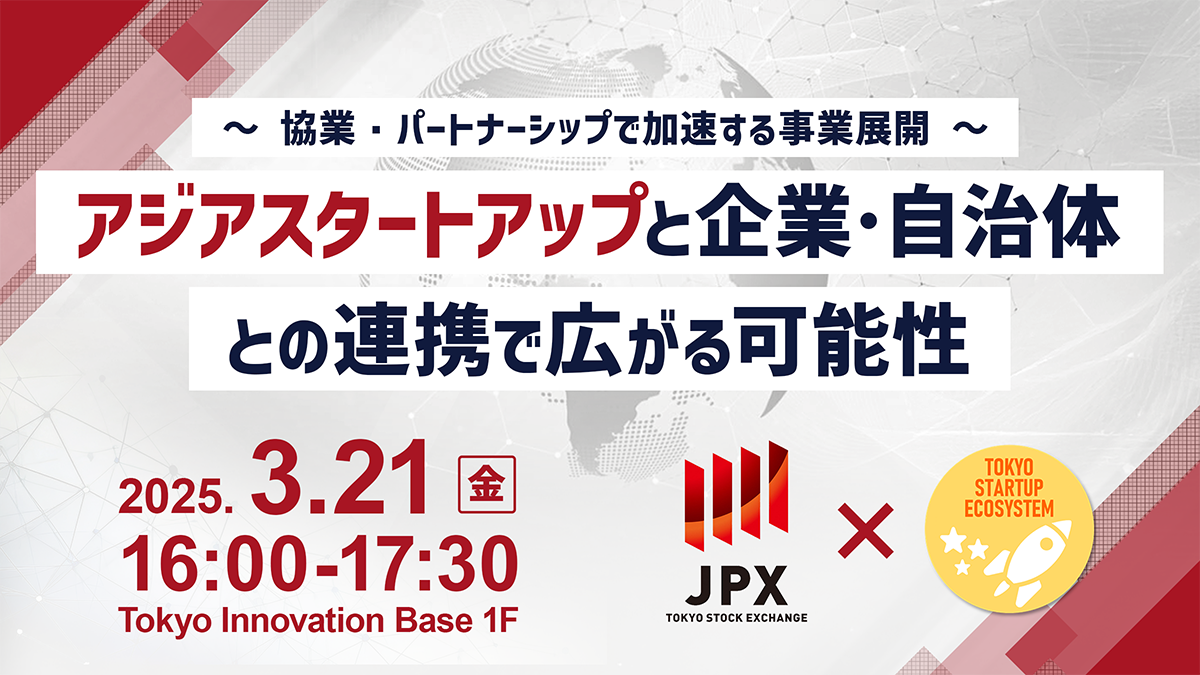 ～ 協業・パートナーシップで加速する事業展開 ～

アジアスタートアップと企業・自治体との連携で広がる可能性

2025. 3.21 金
16:00-17:30
Tokyo Innovation Base 1F

JPX
TOKYO STOCK EXCHANGE

×

TOKYO STARTUP ECOSYSTEM